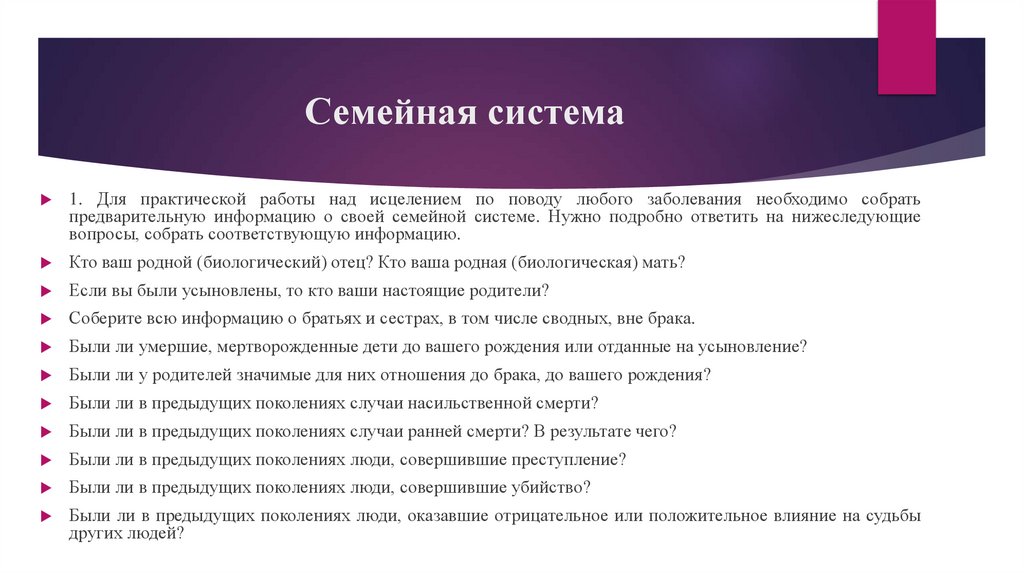 Семейная система

1. Для практической работы над исцелением по поводу любого заболевания необходимо собрать предварительную информацию о своей семейной системе. Нужно подробно ответить на нижеследующие вопросы, собрать соответствующую информацию.

Кто ваш родной (биологический) отец? Кто ваша родная (биологическая) мать?

Если вы были усыновлены, то кто ваши настоящие родители?

Соберите всю информацию о братьях и сестрах, в том числе сводных, вне брака.

Были ли умершие, мертворожденные дети до вашего рождения или отданные на усыновление?

Были ли у родителей значимые для них отношения до брака, до вашего рождения?

Были ли в предыдущих поколениях случаи насильственной смерти?

Были ли в предыдущих поколениях случаи ранней смерти? В результате чего?

Были ли в предыдущих поколениях люди, совершившие преступление?

Были ли в предыдущих поколениях люди, совершившие убийство?

Были ли в предыдущих поколениях люди, оказавшие отрицательное или положительное влияние на судьбы других людей?